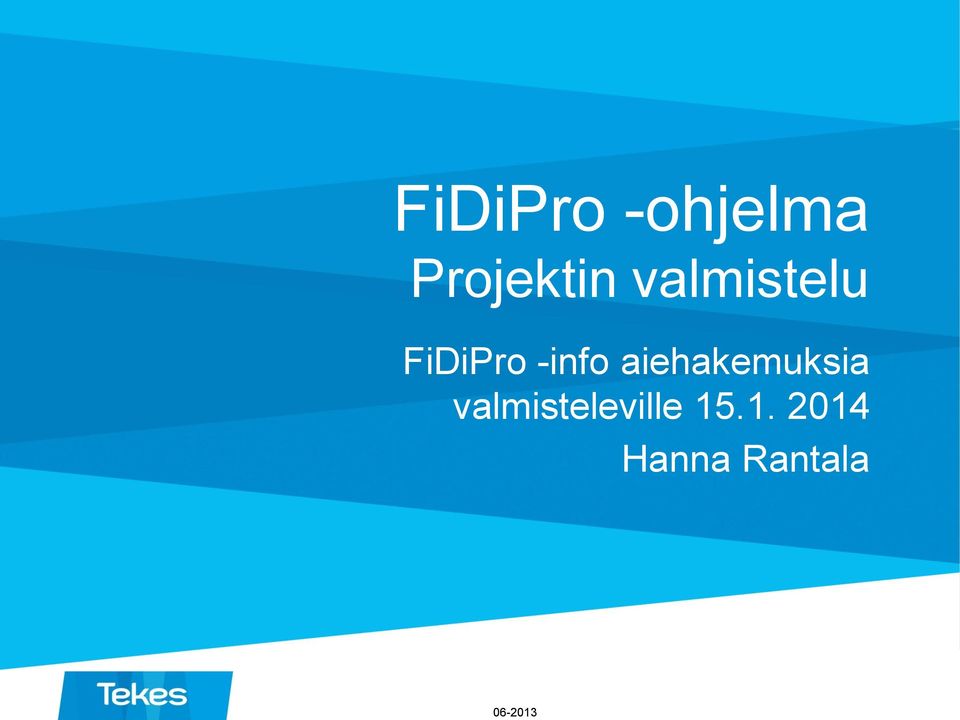 FiDiPro -ohjelma
Projektin valmistelu

FiDiPro -info aiehakemuksia valmisteleville 15.1. 2014
Hanna Rantala

Tekes

06-2013